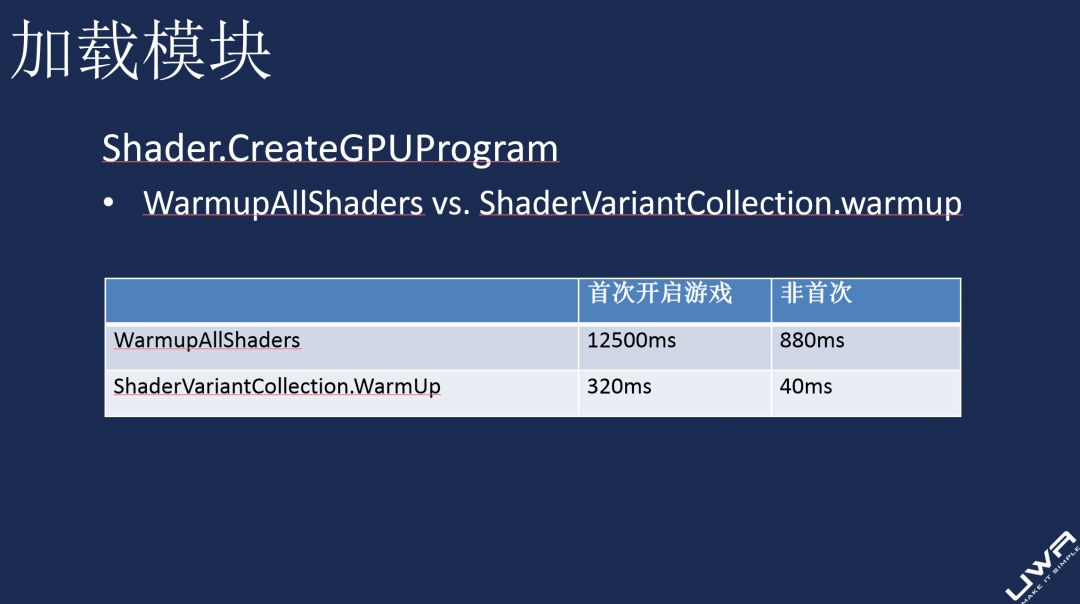 加载模块

Shader.CreateGPUProgram

• WarmupAllShaders vs. ShaderVariantCollection.warmup

| | 首次开启游戏 | 非首次 |
|---|---|---|
| WarmupAllShaders | 12500ms | 880ms |
| ShaderVariantCollection.WarmUp | 320ms | 40ms |

UWA
MAKE IT SIMPLE